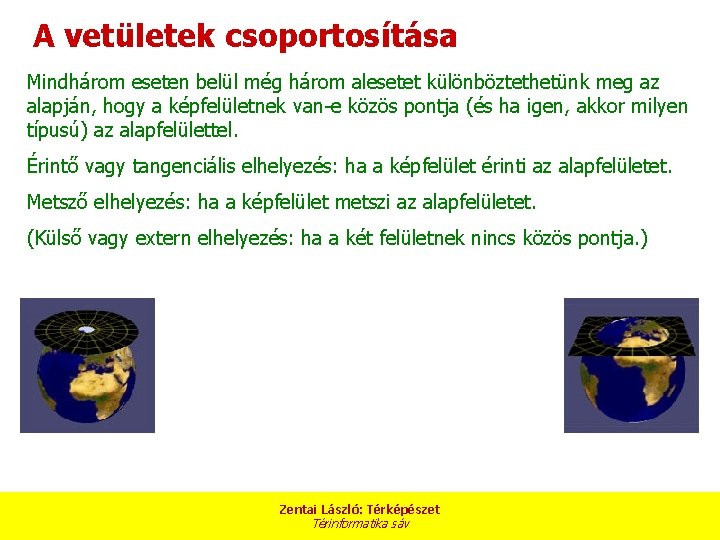 A vetületek csoportosítása

Mindhárom eseten belül még három alesetet különböztethetünk meg az alapján, hogy a képfelületnek van-e közös pontja (és ha igen, akkor milyen típusú) az alapfelülettel.

Érintő vagy tangenciális elhelyezés: ha a képfelület érinti az alapfelületet.

Metsző elhelyezés: ha a képfelület metszi az alapfelületet.

(Külső vagy extern elhelyezés: ha a két felületnek nincs közös pontja.)

Zentai László: Térképészet
Térinformatika sáv